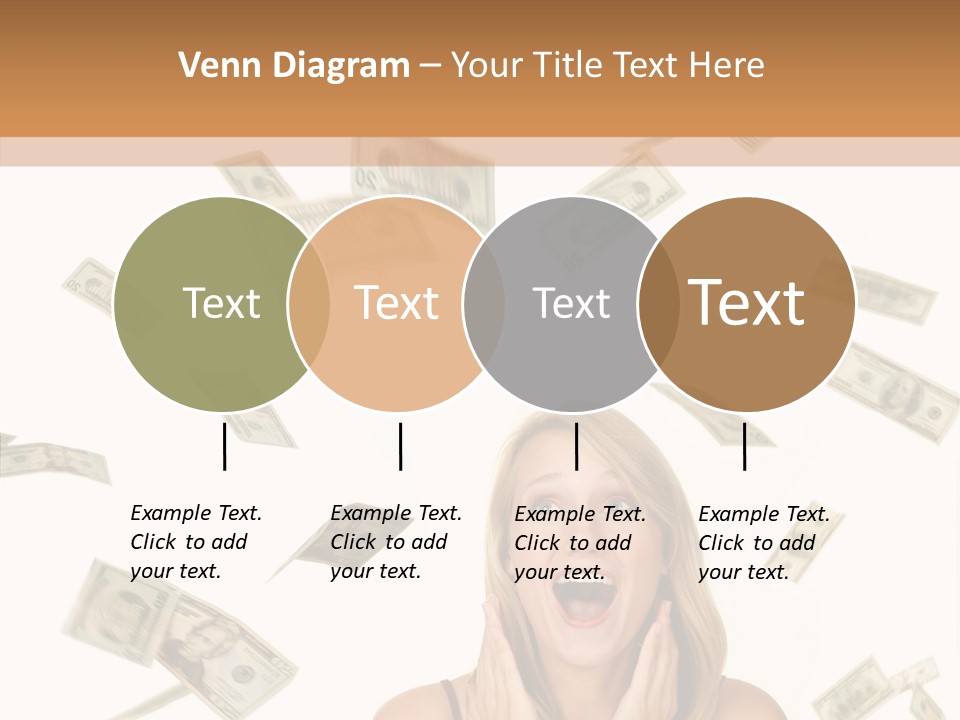 Venn Diagram – Your Title Text Here

Text

Text

Text

Text

Example Text. Click to add your text.

Example Text. Click to add your text.

Example Text. Click to add your text.

Example Text. Click to add your text.